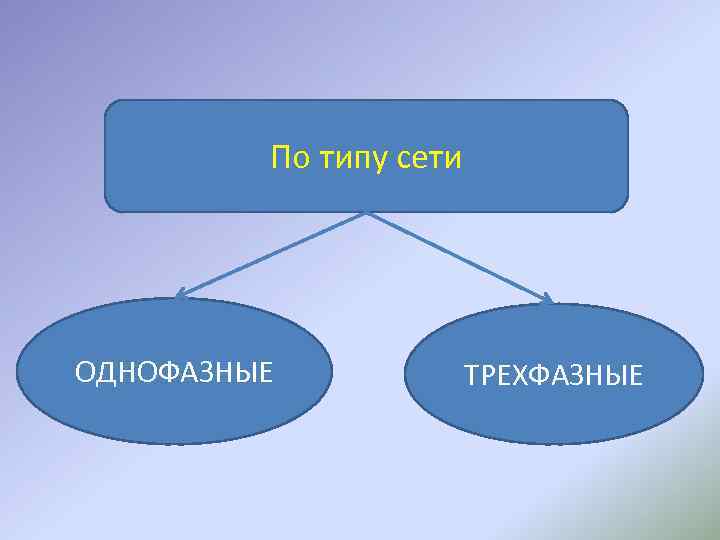 По типу сети

ОДНОФАЗНЫЕ

ТРЕХФАЗНЫЕ